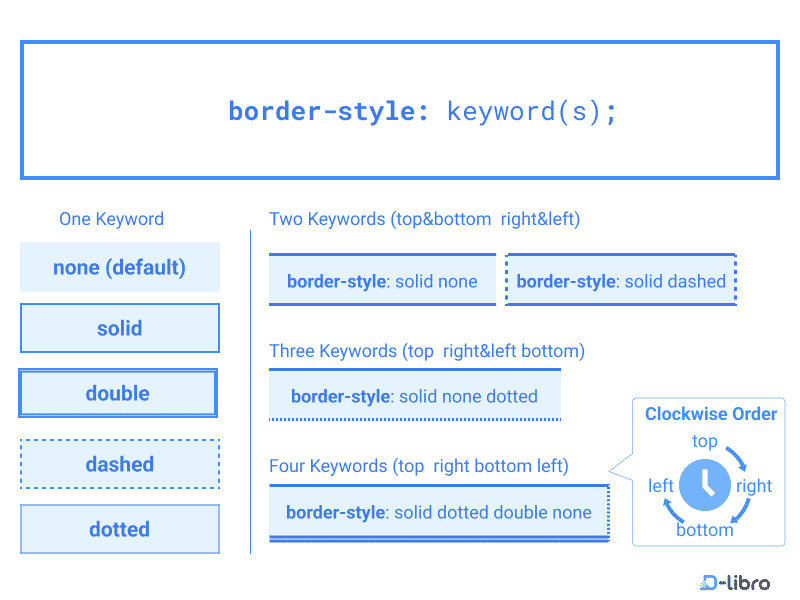 border-style: keyword(s);

One Keyword

none (default)

solid

double

dashed

dotted

Two Keywords (top&bottom right&left)

border-style: solid none

border-style: solid dashed

Three Keywords (top right&left bottom)

border-style: solid none dotted

Four Keywords (top right bottom left)

border-style: solid dotted double none

Clockwise Order

top

right

bottom

left

D-libro